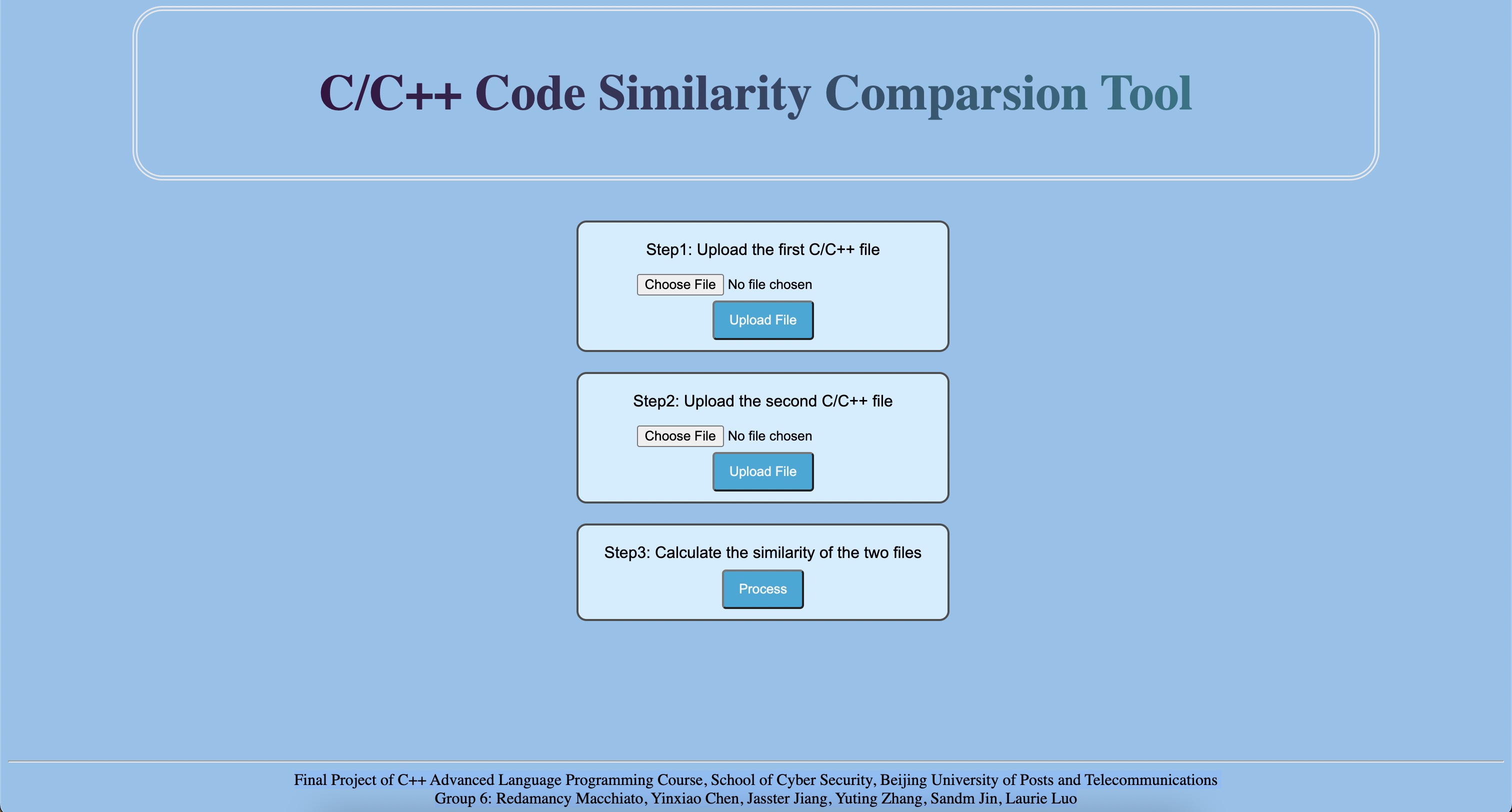 C/C++ Code Similarity Comparsion Tool

Step1: Upload the first C/C++ file

Choose File No file chosen

Upload File

Step2: Upload the second C/C++ file

Choose File No file chosen

Upload File

Step3: Calculate the similarity of the two files

Process

Final Project of C++ Advanced Language Programming Course, School of Cyber Security, Beijing University of Posts and Telecommunications
Group 6: Redamancy Macchiato, Yinxiao Chen, Jasster Jiang, Yuting Zhang, Sandm Jin, Laurie Luo